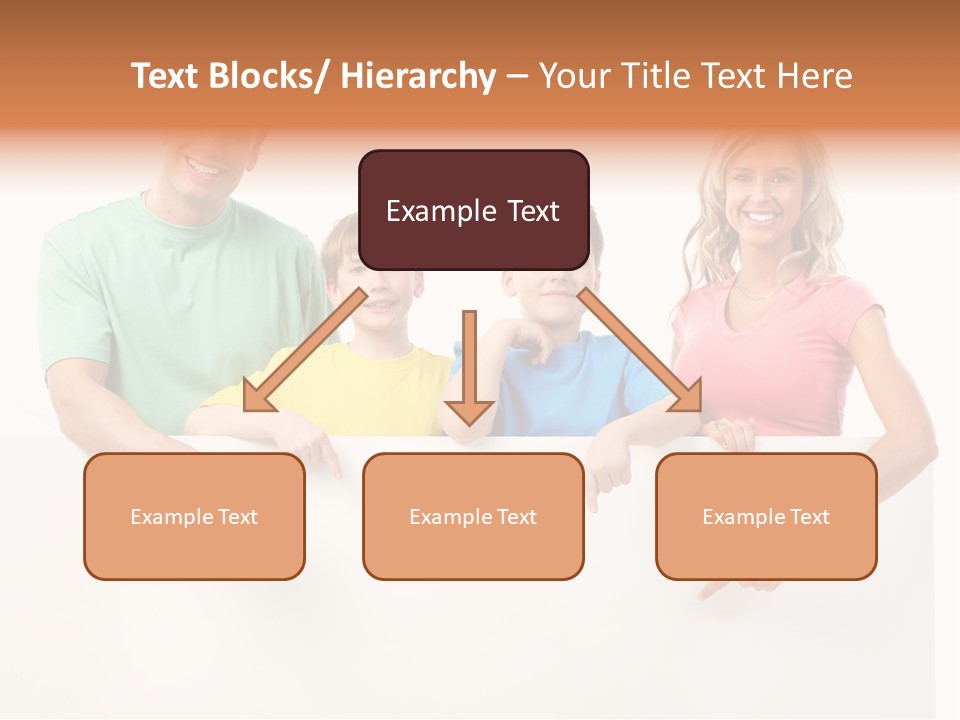 Text Blocks/ Hierarchy – Your Title Text Here

Example Text

Example Text

Example Text

Example Text